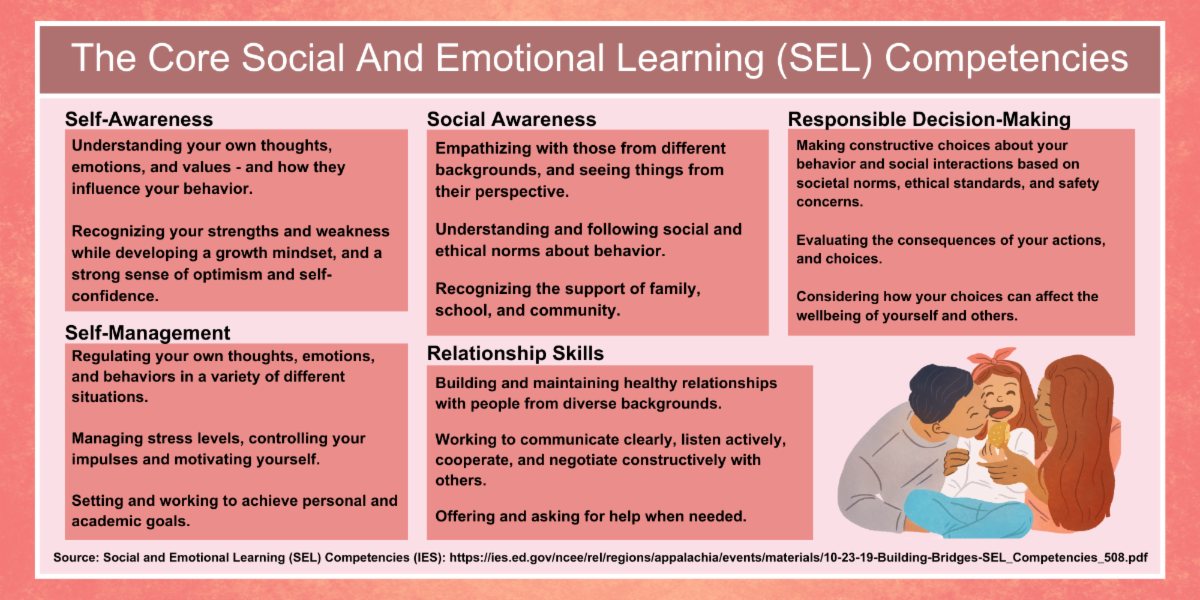 The Core Social And Emotional Learning (SEL) Competencies

Self-Awareness

Understanding your own thoughts, emotions, and values - and how they influence your behavior.

Recognizing your strengths and weakness while developing a growth mindset, and a strong sense of optimism and self-confidence.

Self-Management

Regulating your own thoughts, emotions, and behaviors in a variety of different situations.

Managing stress levels, controlling your impulses and motivating yourself.

Setting and working to achieve personal and academic goals.

Social Awareness

Empathizing with those from different backgrounds, and seeing things from their perspective.

Understanding and following social and ethical norms about behavior.

Recognizing the support of family, school, and community.

Relationship Skills

Building and maintaining healthy relationships with people from diverse backgrounds.

Working to communicate clearly, listen actively, cooperate, and negotiate constructively with others.

Offering and asking for help when needed.

Responsible Decision-Making

Making constructive choices about your behavior and social interactions based on societal norms, ethical standards, and safety concerns.

Evaluating the consequences of your actions, and choices.

Considering how your choices can affect the wellbeing of yourself and others.

Source: Social and Emotional Learning (SEL) Competencies (IES): https://ies.ed.gov/ncee/rel/regions/appalachia/events/materials/10-23-19-Building-Bridges-SEL_Competencies_508.pdf